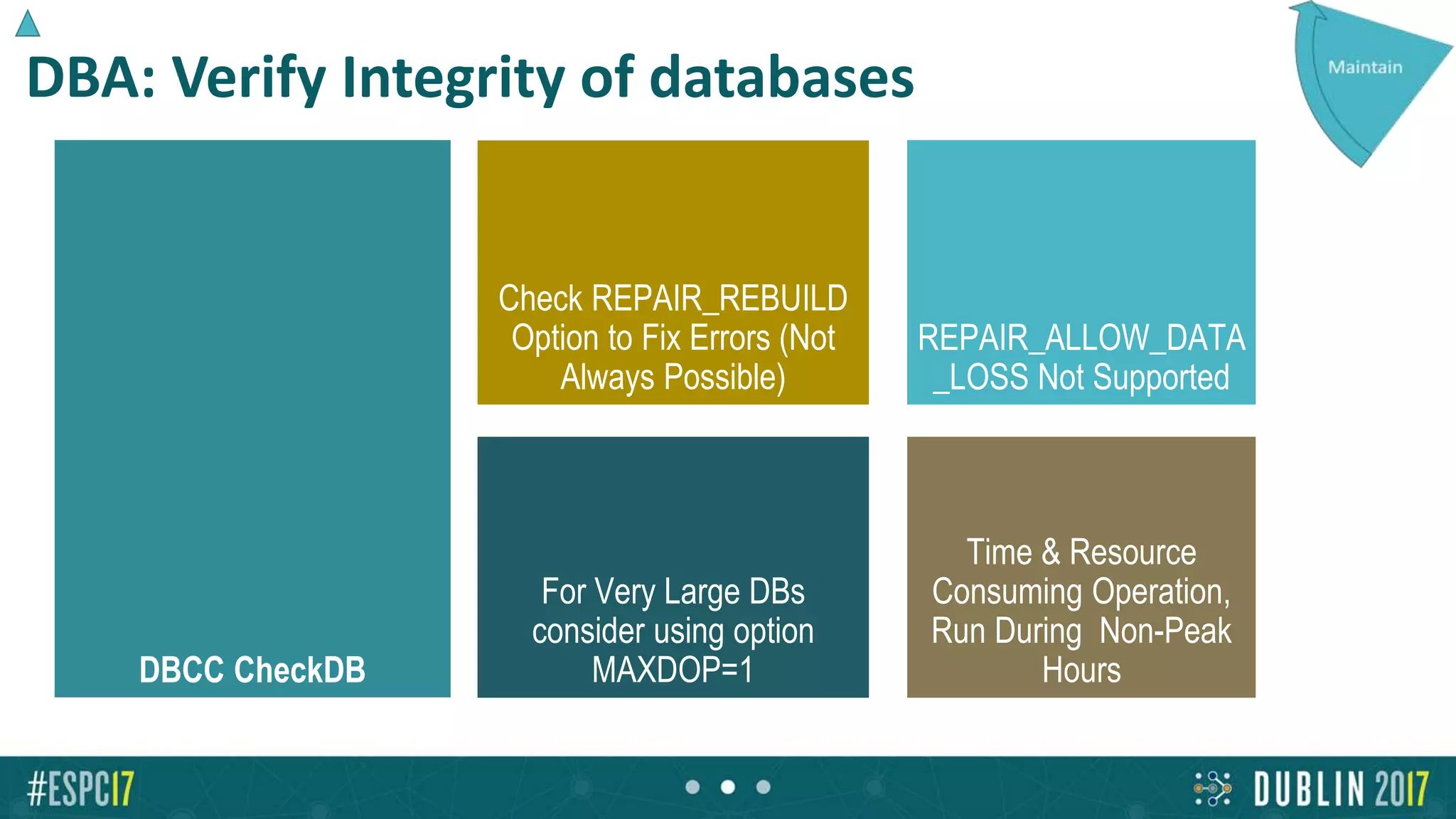 DBA: Verify Integrity of databases

Maintain

DBCC CheckDB

Check REPAIR_REBUILD Option to Fix Errors (Not Always Possible)

REPAIR_ALLOW_DATA_LOSS Not Supported

For Very Large DBs consider using option MAXDOP=1

Time & Resource Consuming Operation, Run During Non-Peak Hours

#ESPC17

DUBLIN 2017